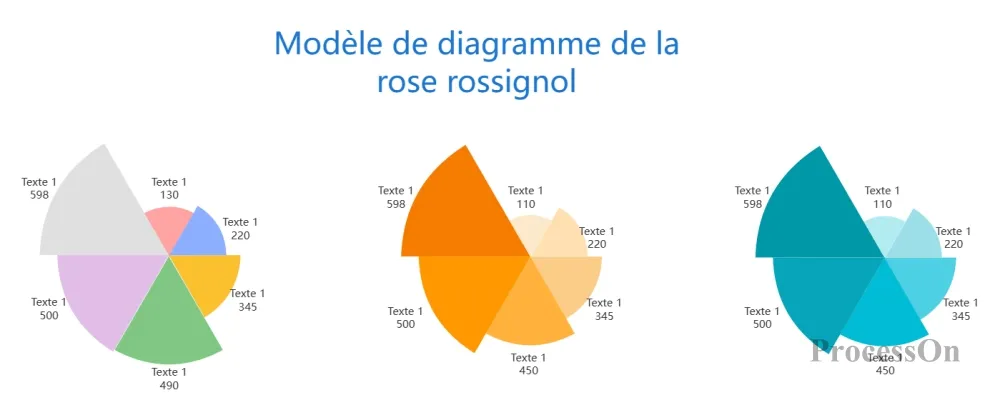 Modèle de diagramme de la rose rossignol

Texte 1
598

Texte 1
130

Texte 1
220

Texte 1
345

Texte 1
490

Texte 1
500

Texte 1
598

Texte 1
110

Texte 1
220

Texte 1
345

Texte 1
450

Texte 1
500

Texte 1
598

Texte 1
110

Texte 1
220

Texte 1
345

Texte 1
450

Texte 1
500

ProcessOn